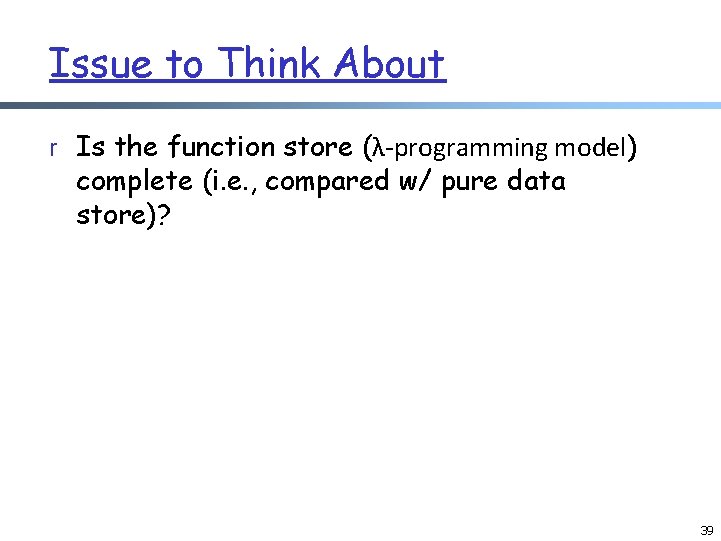 Issue to Think About

r Is the function store (λ-programming model) complete (i.e., compared w/ pure data store)?

39